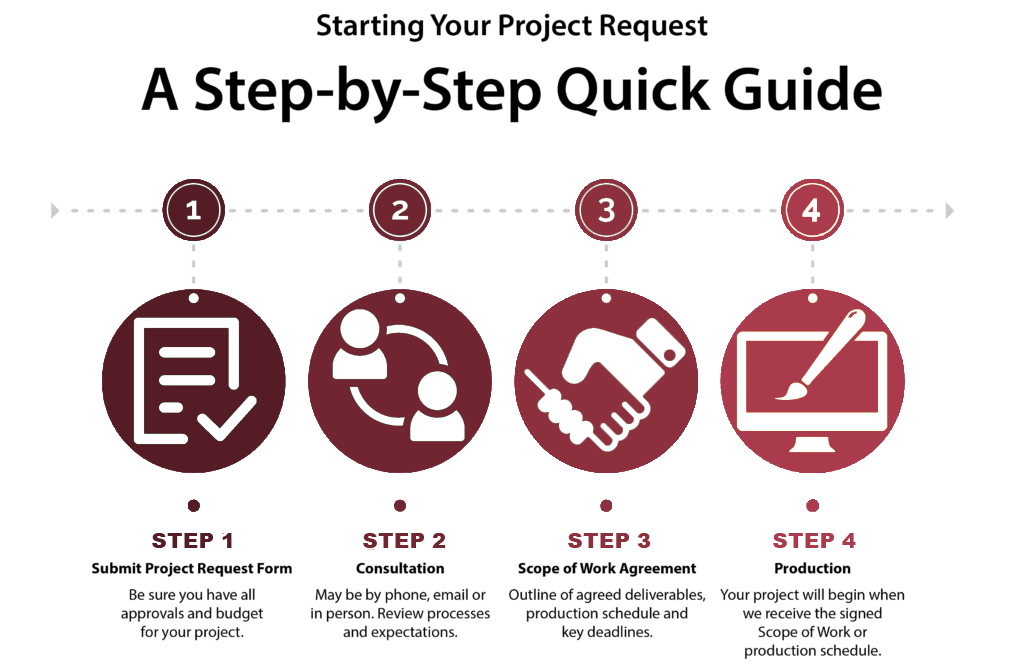 Starting Your Project Request

A Step-by-Step Quick Guide

1

2

3

4

STEP 1

Submit Project Request Form

Be sure you have all approvals and budget for your project.

STEP 2

Consultation

May be by phone, email or in person. Review processes and expectations.

STEP 3

Scope of Work Agreement

Outline of agreed deliverables, production schedule and key deadlines.

STEP 4

Production

Your project will begin when we receive the signed Scope of Work or production schedule.